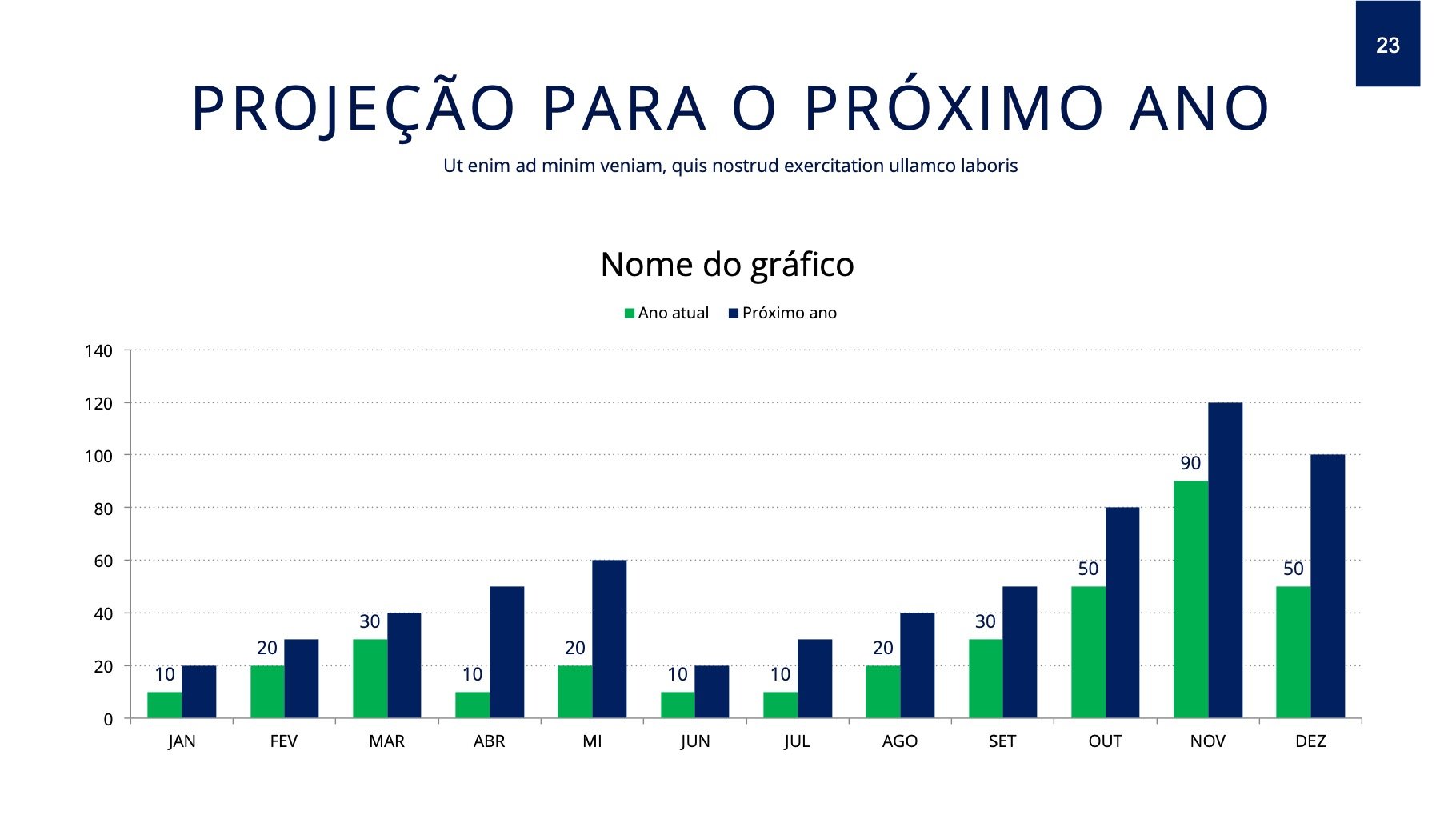 23

PROJEÇÃO PARA O PRÓXIMO ANO

Ut enim ad minim veniam, quis nostrud exercitation ullamco laboris

Nome do gráfico

Ano atual Próximo ano

140
120
100
80
60
40
20
0

10 20 30 10 20 10 10 20 30 50 90 50

JAN FEV MAR ABR MI JUN JUL AGO SET OUT NOV DEZ